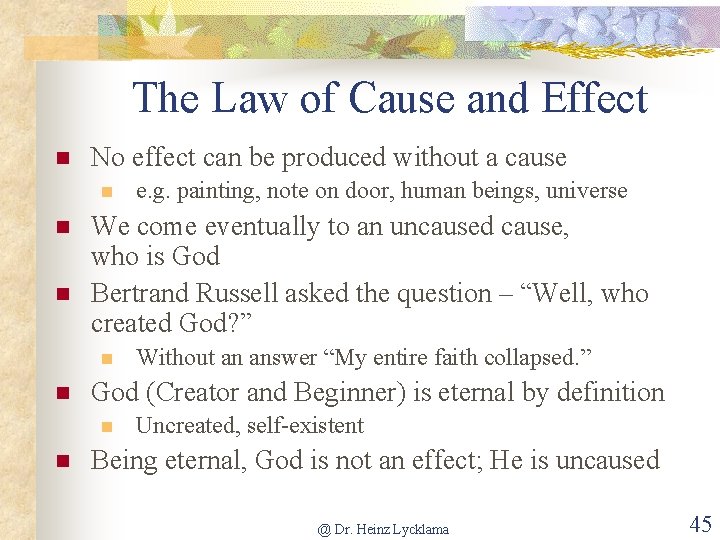 The Law of Cause and Effect

- No effect can be produced without a cause
  - e.g. painting, note on door, human beings, universe
- We come eventually to an uncaused cause, who is God
- Bertrand Russell asked the question – “Well, who created God?”
  - Without an answer “My entire faith collapsed.”
- God (Creator and Beginner) is eternal by definition
  - Uncreated, self-existent
- Being eternal, God is not an effect; He is uncaused

@ Dr. Heinz Lycklama

45